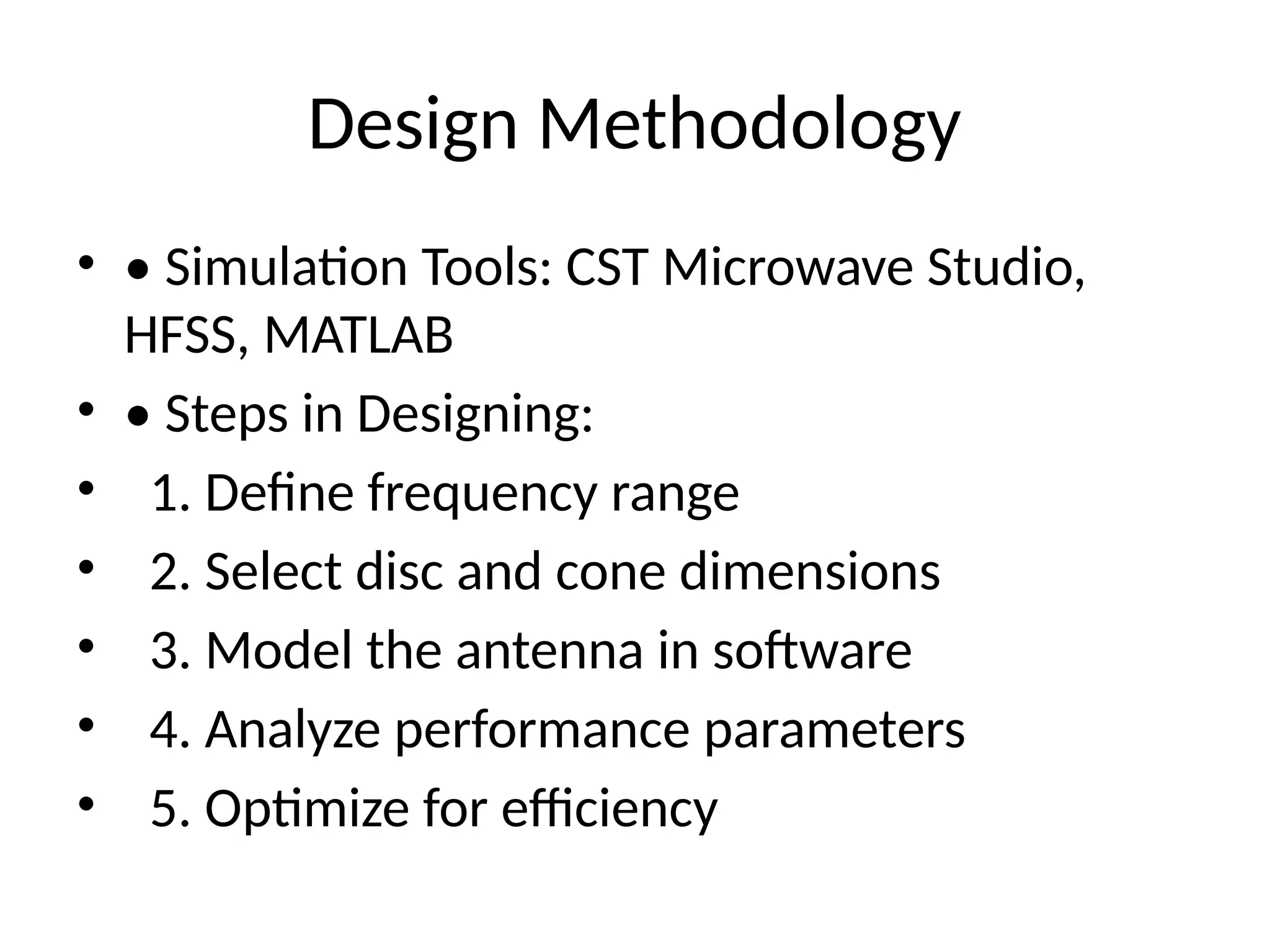 Design Methodology

• • Simulation Tools: CST Microwave Studio, HFSS, MATLAB
• • Steps in Designing:
•   1. Define frequency range
•   2. Select disc and cone dimensions
•   3. Model the antenna in software
•   4. Analyze performance parameters
•   5. Optimize for efficiency